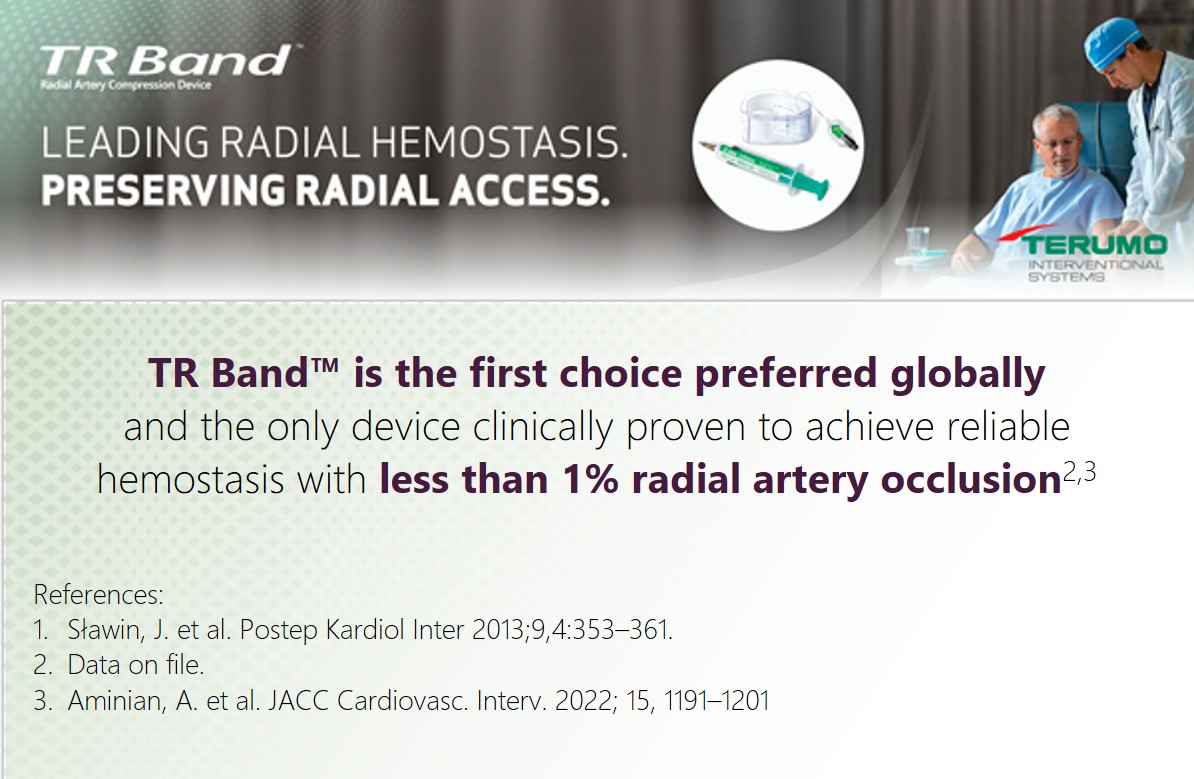 TR Band™
Radial Artery Compression Device

LEADING RADIAL HEMOSTASIS.
PRESERVING RADIAL ACCESS.

TERUMO
INTERVENTIONAL SYSTEMS

TR Band™ is the first choice preferred globally and the only device clinically proven to achieve reliable hemostasis with less than 1% radial artery occlusion$^{2,3}$

References:
1. Sławin, J. et al. Postep Kardiol Inter 2013;9,4:353–361.
2. Data on file.
3. Aminian, A. et al. JACC Cardiovasc. Interv. 2022; 15, 1191–1201